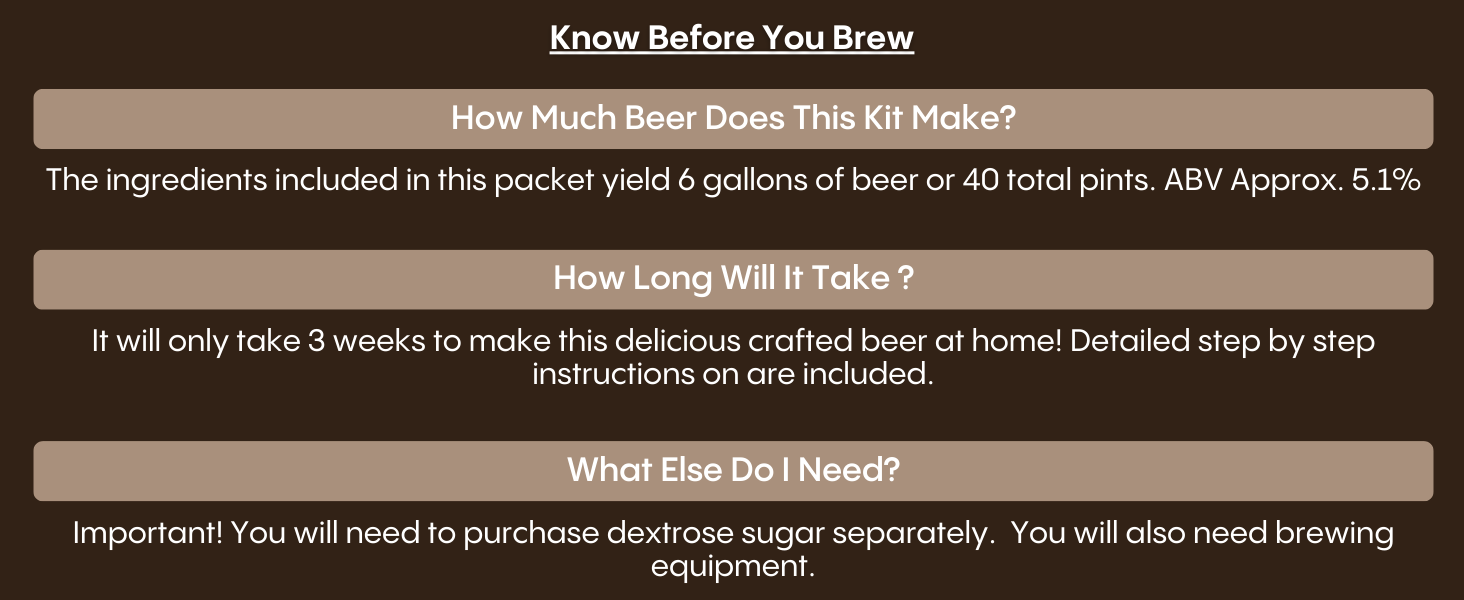 Know Before You Brew

How Much Beer Does This Kit Make?

The ingredients included in this packet yield 6 gallons of beer or 40 total pints. ABV Approx. 5.1%

How Long Will It Take ?

It will only take 3 weeks to make this delicious crafted beer at home! Detailed step by step instructions on are included.

What Else Do I Need?

Important! You will need to purchase dextrose sugar separately.  You will also need brewing equipment.